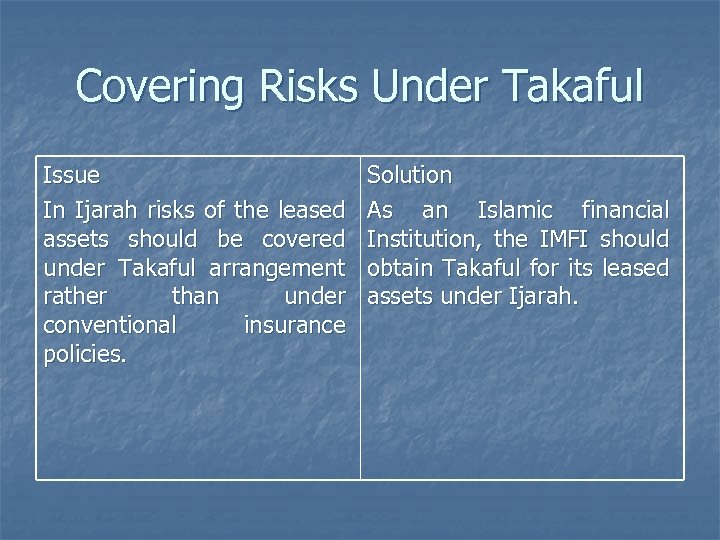 Covering Risks Under Takaful

| Issue | Solution |
|---|---|
| In Ijarah risks of the leased assets should be covered under Takaful arrangement rather than under conventional insurance policies. | As an Islamic financial Institution, the IMFI should obtain Takaful for its leased assets under Ijarah. |